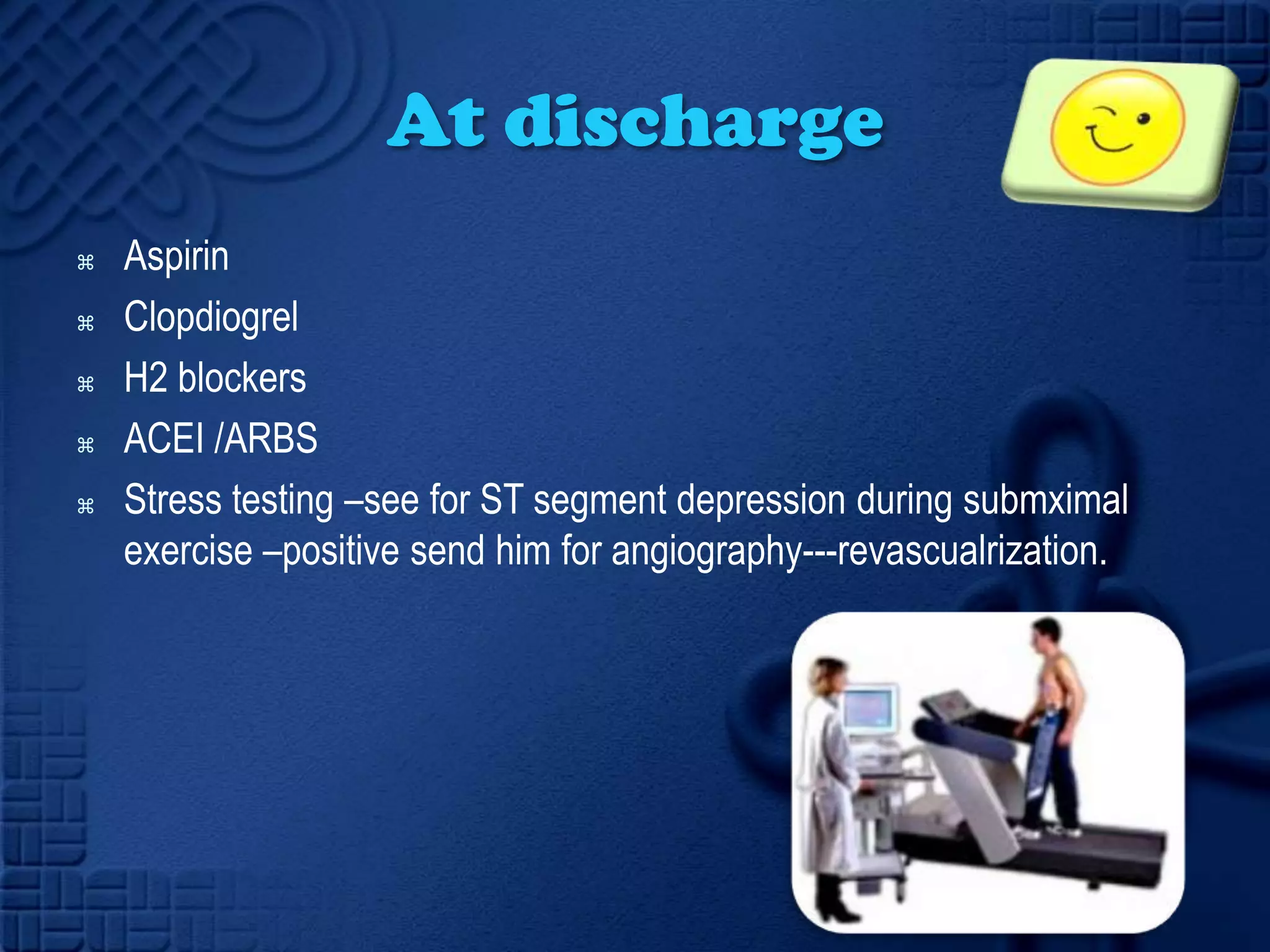 At discharge

⌘ Aspirin
⌘ Clopdiogrel
⌘ H2 blockers
⌘ ACEI /ARBS
⌘ Stress testing –see for ST segment depression during submximal exercise –positive send him for angiography---revascualrization.